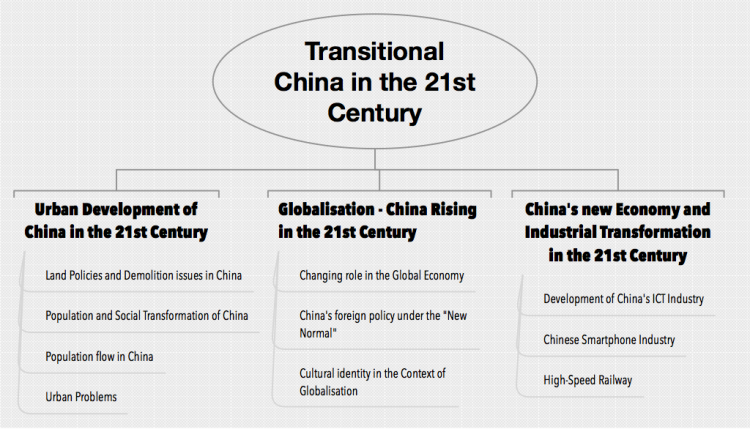 Transitional China in the 21st Century

Urban Development of China in the 21st Century

Land Policies and Demolition issues in China

Population and Social Transformation of China

Population flow in China

Urban Problems

Globalisation - China Rising in the 21st Century

Changing role in the Global Economy

China's foreign policy under the "New Normal"

Cultural identity in the Context of Globalisation

China's new Economy and Industrial Transformation in the 21st Century

Development of China's ICT Industry

Chinese Smartphone Industry

High-Speed Railway